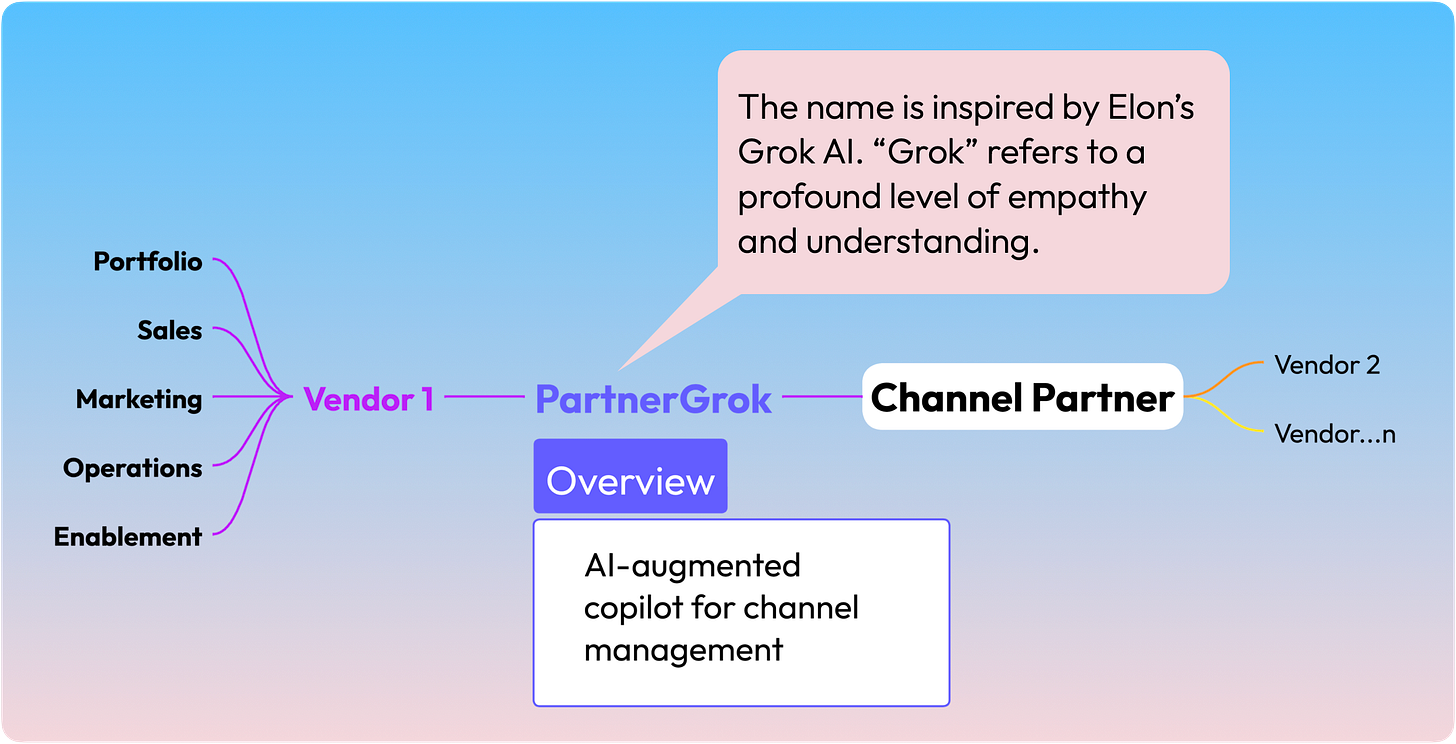 The name is inspired by Elon's Grok AI. "Grok" refers to a profound level of empathy and understanding.

Portfolio

Sales

Marketing

Operations

Enablement

Vendor 1

PartnerGrok

Channel Partner

Vendor 2

Vendor...n

Overview

AI-augmented copilot for channel management